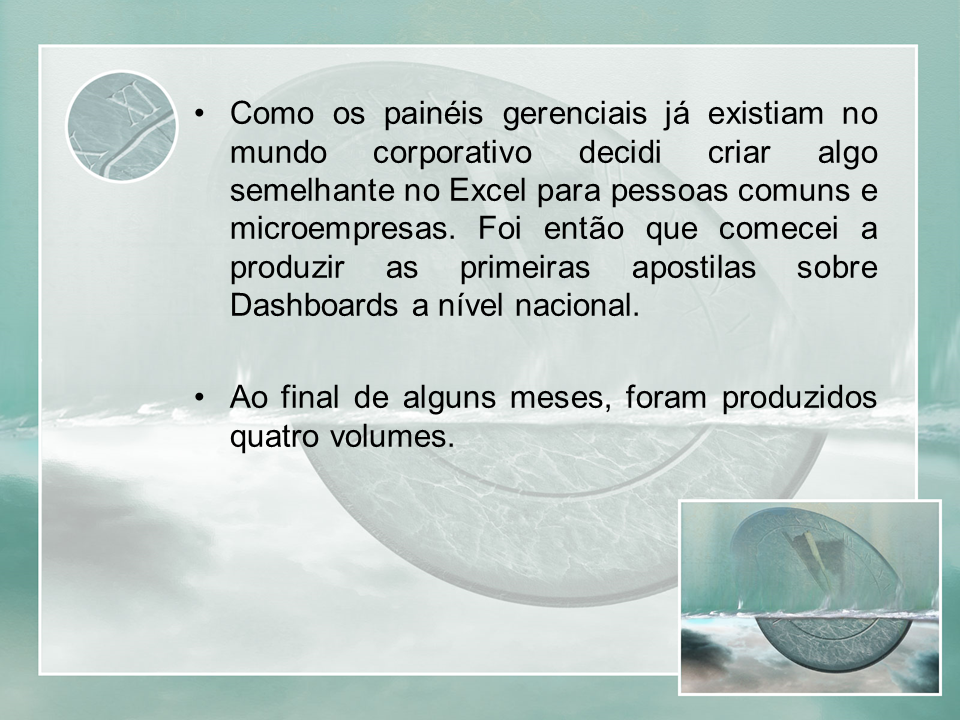 • Como os painéis gerenciais já existiam no mundo corporativo decidi criar algo semelhante no Excel para pessoas comuns e microempresas. Foi então que comecei a produzir as primeiras apostilas sobre Dashboards a nível nacional.

• Ao final de alguns meses, foram produzidos quatro volumes.